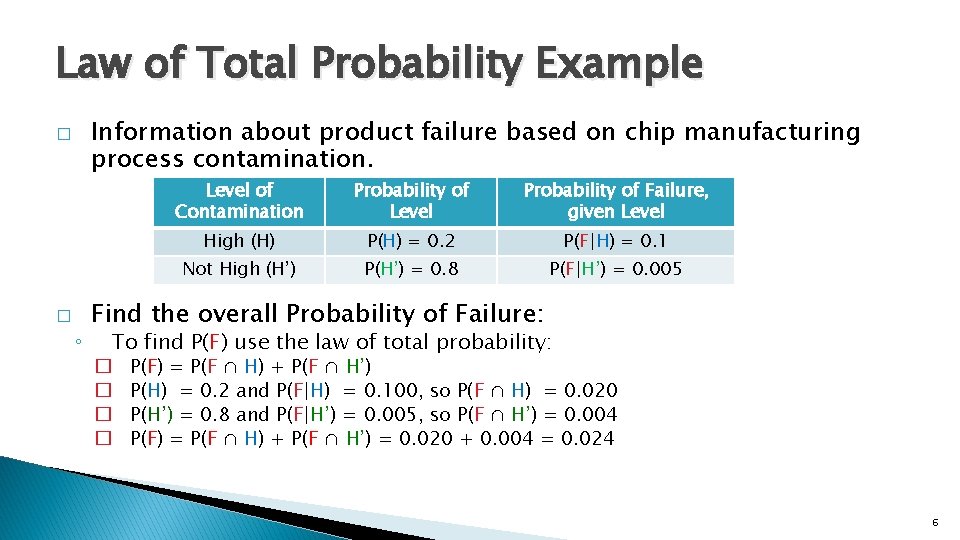 Law of Total Probability Example

□ Information about product failure based on chip manufacturing process contamination.

| Level of Contamination | Probability of Level | Probability of Failure, given Level |
|---|---|---|
| High (H) | P(H) = 0.2 | P(F\|H) = 0.1 |
| Not High (H') | P(H') = 0.8 | P(F\|H') = 0.005 |

□ Find the overall Probability of Failure:
◦ To find P(F) use the law of total probability:
□ P(F) = P(F ∩ H) + P(F ∩ H')
□ P(H) = 0.2 and P(F|H) = 0.100, so P(F ∩ H) = 0.020
□ P(H') = 0.8 and P(F|H') = 0.005, so P(F ∩ H') = 0.004
□ P(F) = P(F ∩ H) + P(F ∩ H') = 0.020 + 0.004 = 0.024

6